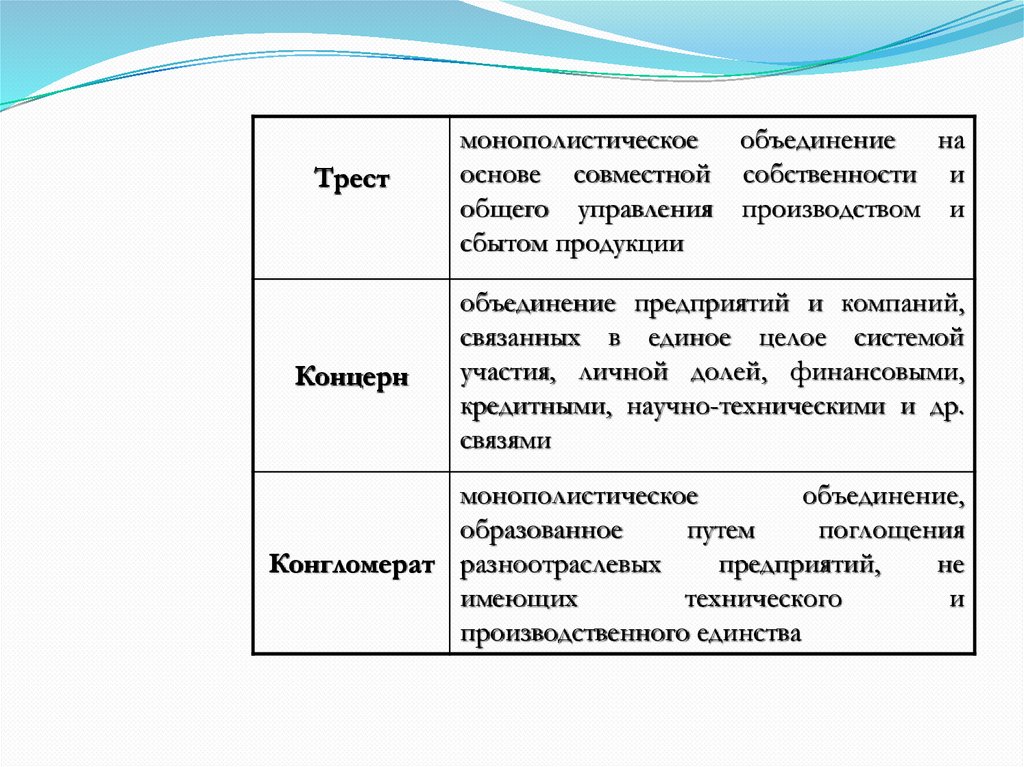 | Трест | монополистическое объединение на основе совместной собственности и общего управления производством и сбытом продукции |
|---|---|
| Концерн | объединение предприятий и компаний, связанных в единое целое системой участия, личной долей, финансовыми, кредитными, научно-техническими и др. связями |
| Конгломерат | монополистическое объединение, образованное путем поглощения разноотраслевых предприятий, не имеющих технического и производственного единства |